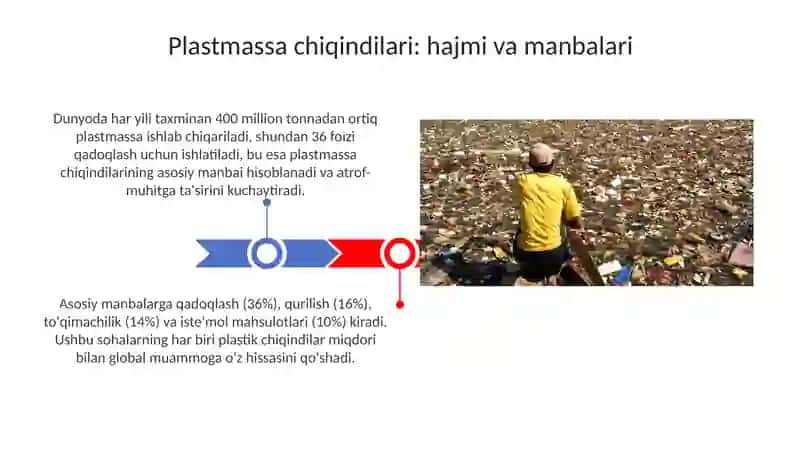 Plastmassa chiqindilari: hajmi va manbalari

Dunyoda har yili taxminan 400 million tonnadan ortiq plastmassa ishlab chiqariladi, shundan 36 foizi qadoqlash uchun ishlatiladi, bu esa plastmassa chiqindilarining asosiy manbai hisoblanadi va atrof-muhitga ta'sirini kuchaytiradi.

Asosiy manbalarga qadoqlash (36%), qurilish (16%), to'qimachilik (14%) va iste'mol mahsulotlari (10%) kiradi. Ushbu sohalarning har biri plastik chiqindilar miqdori bilan global muammoga o'z hissasini qo'shadi.